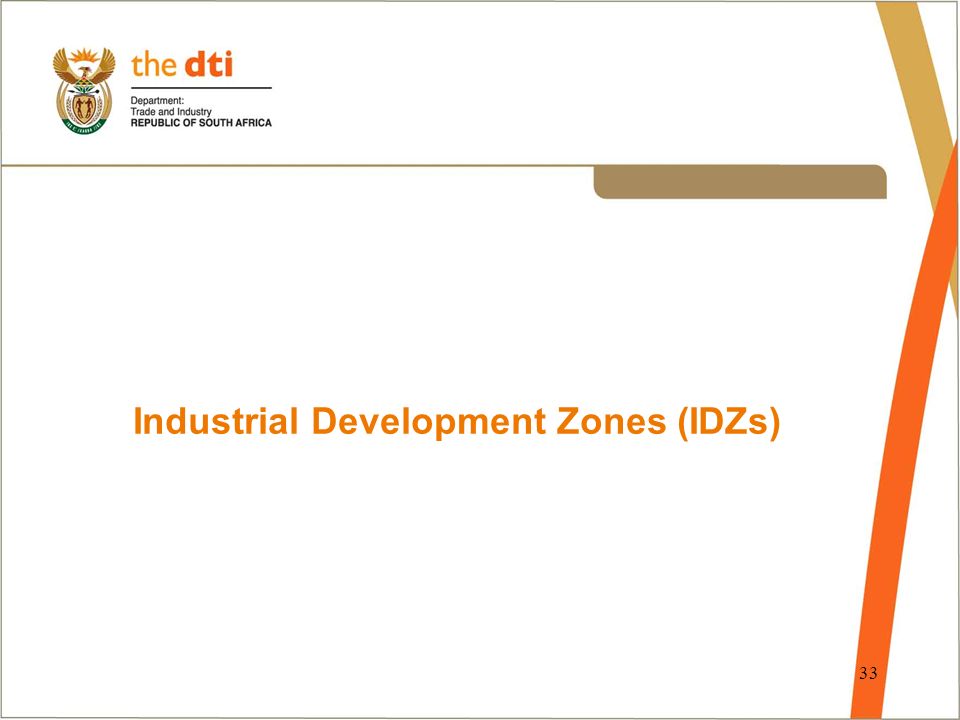 the dti

Department:
Trade and Industry
REPUBLIC OF SOUTH AFRICA

Industrial Development Zones (IDZs)

33